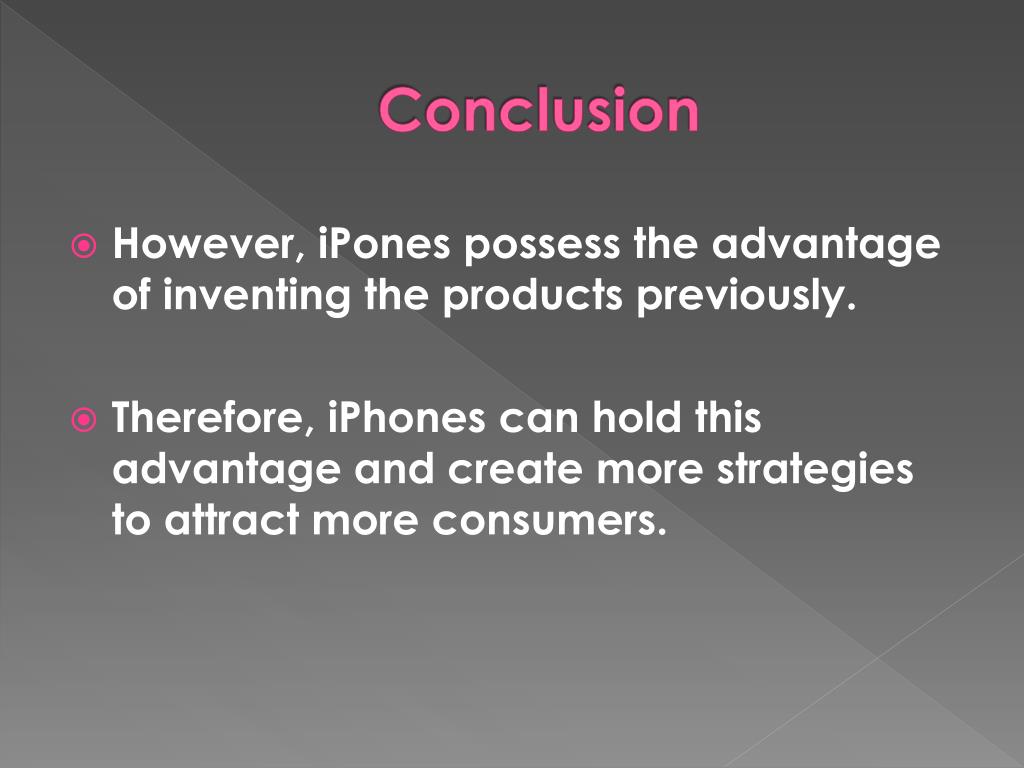 Conclusion

However, iPones possess the advantage of inventing the products previously.

Therefore, iPhones can hold this advantage and create more strategies to attract more consumers.